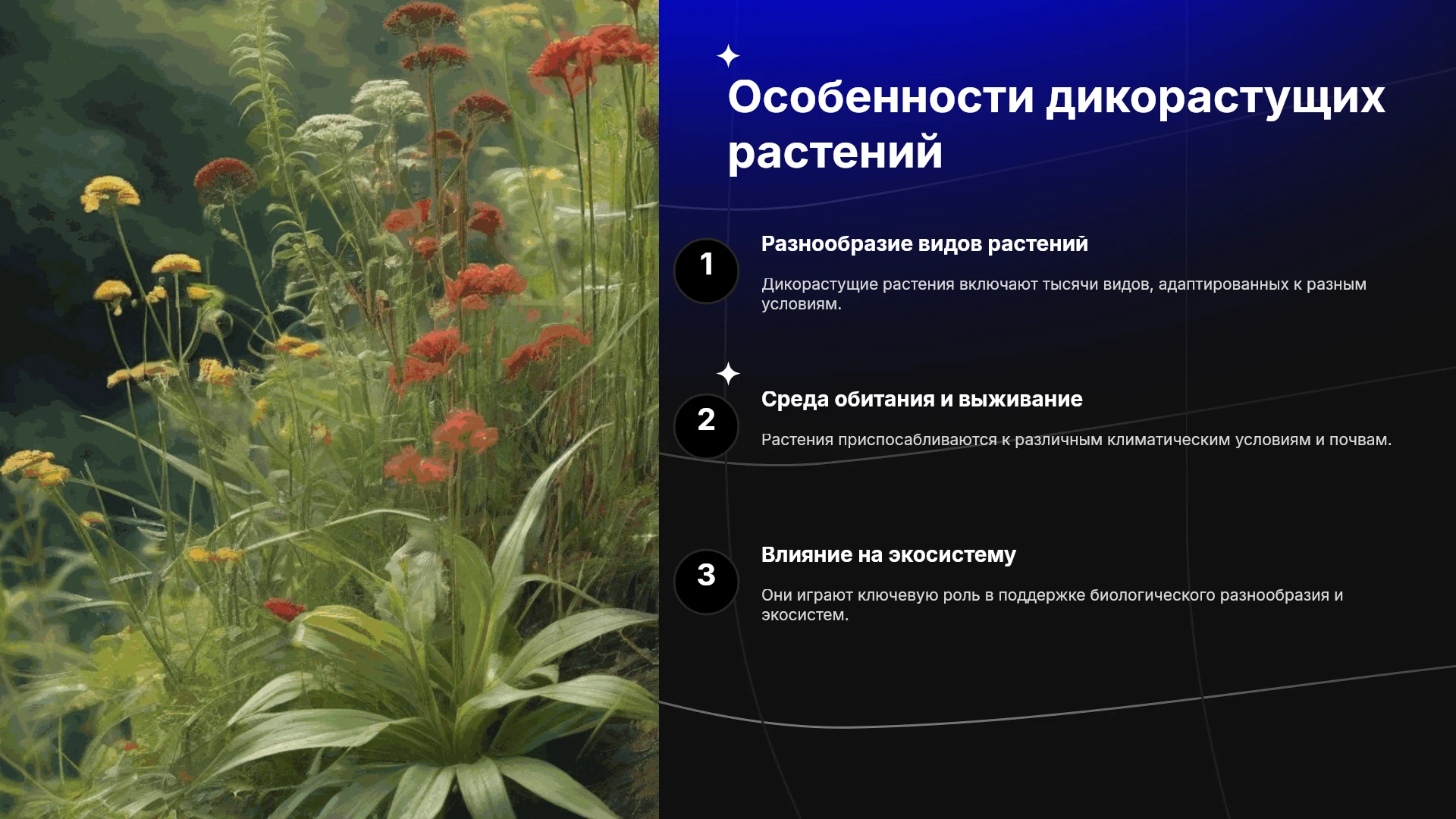 Особенности дикорастущих растений

1

Разнообразие видов растений

Дикорастущие растения включают тысячи видов, адаптированных к разным условиям.

2

Среда обитания и выживание

Растения приспосабливаются к различным климатическим условиям и почвам.

3

Влияние на экосистему

Они играют ключевую роль в поддержке биологического разнообразия и экосистем.